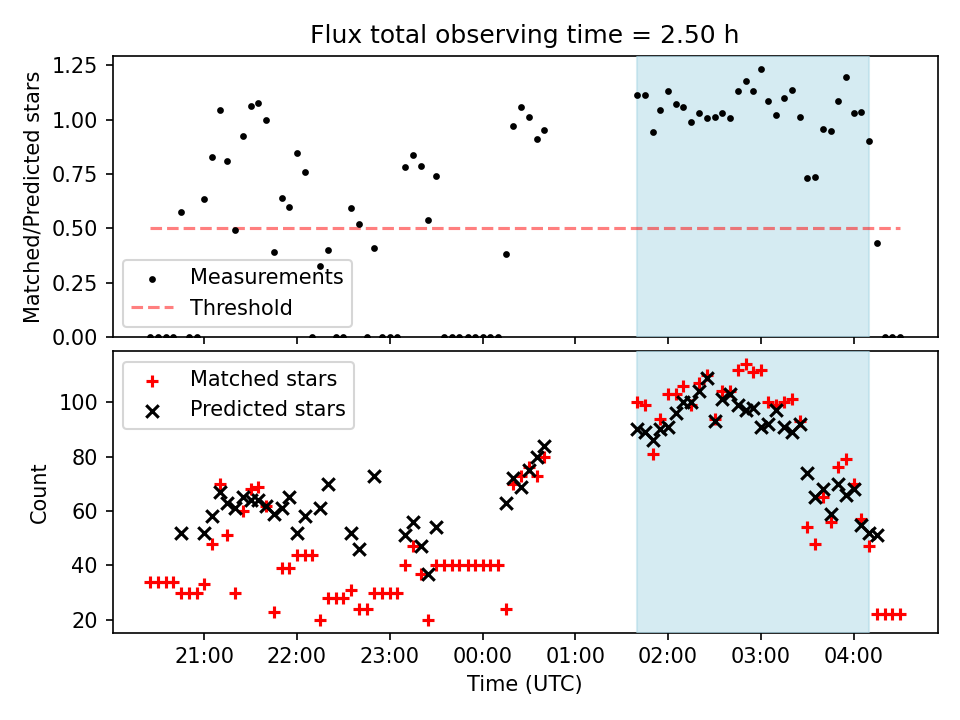 Flux total observing time = 2.50 h

Matched/Predicted stars

1.25
1.00
0.75
0.50
0.25
0.00

Measurements
Threshold

Matched stars
Predicted stars

Count

100
80
60
40
20

21:00
22:00
23:00
00:00
01:00
02:00
03:00
04:00

Time (UTC)